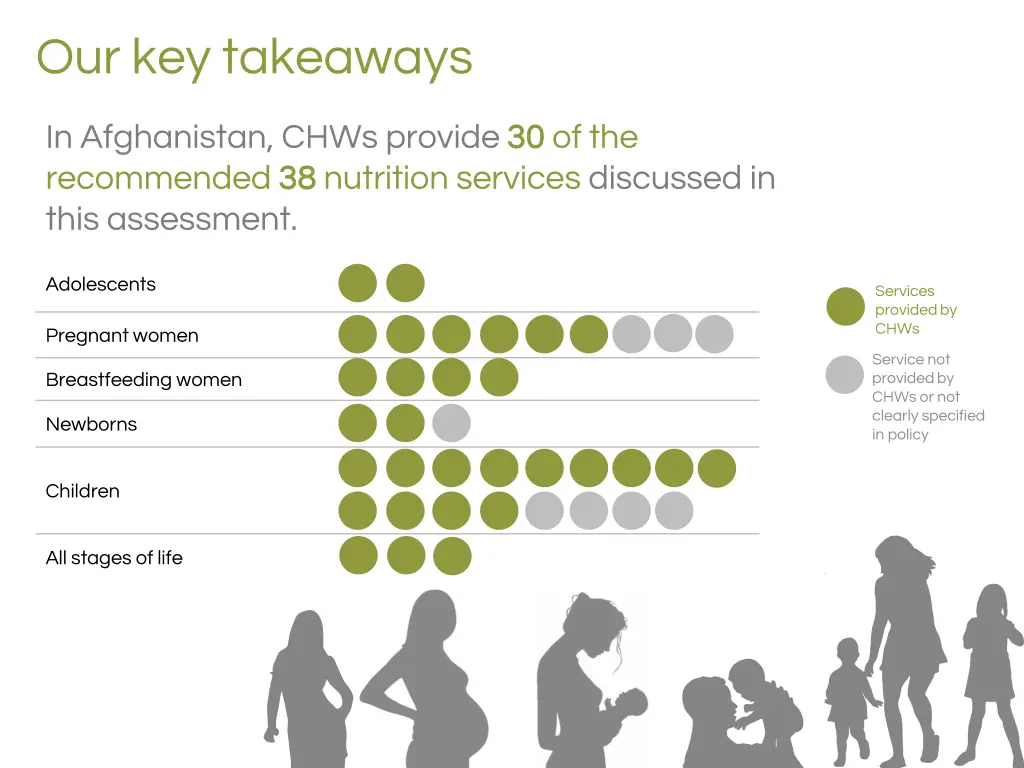 Our key takeaways

In Afghanistan, CHWs provide 30 of the recommended 38 nutrition services discussed in this assessment.

Adolescents

Pregnant women

Breastfeeding women

Newborns

Children

All stages of life

Services provided by CHWs

Service not provided by CHWs or not clearly specified in policy